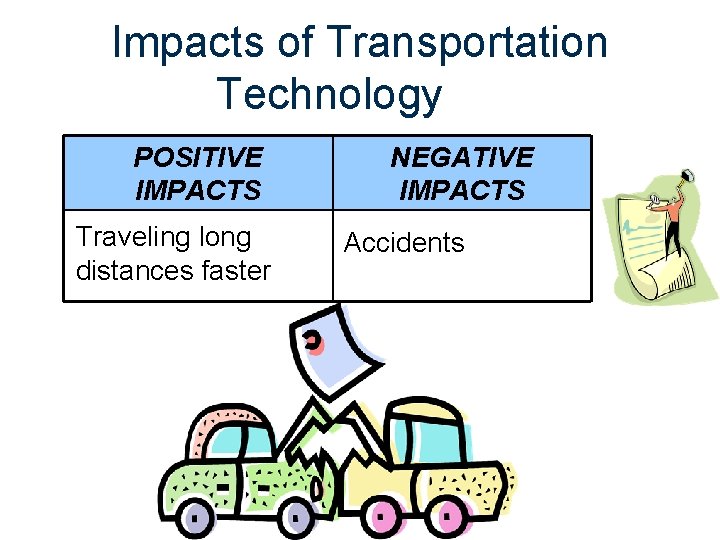 Impacts of Transportation Technology

| POSITIVE IMPACTS | NEGATIVE IMPACTS |
|---|---|
| Traveling long distances faster | Accidents |